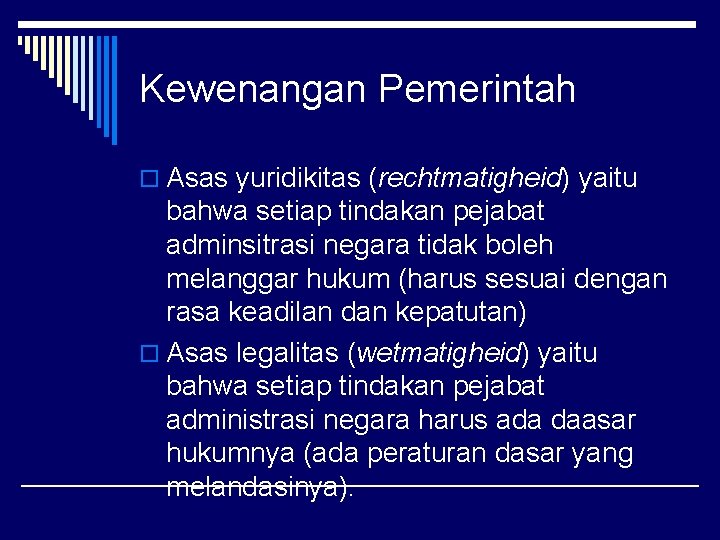 Kewenangan Pemerintah

Asas yuridikitas (rechtmatigheid) yaitu bahwa setiap tindakan pejabat adminsitrasi negara tidak boleh melanggar hukum (harus sesuai dengan rasa keadilan dan kepatutan)

Asas legalitas (wetmatigheid) yaitu bahwa setiap tindakan pejabat administrasi negara harus ada daasar hukumnya (ada peraturan dasar yang melandasinya).